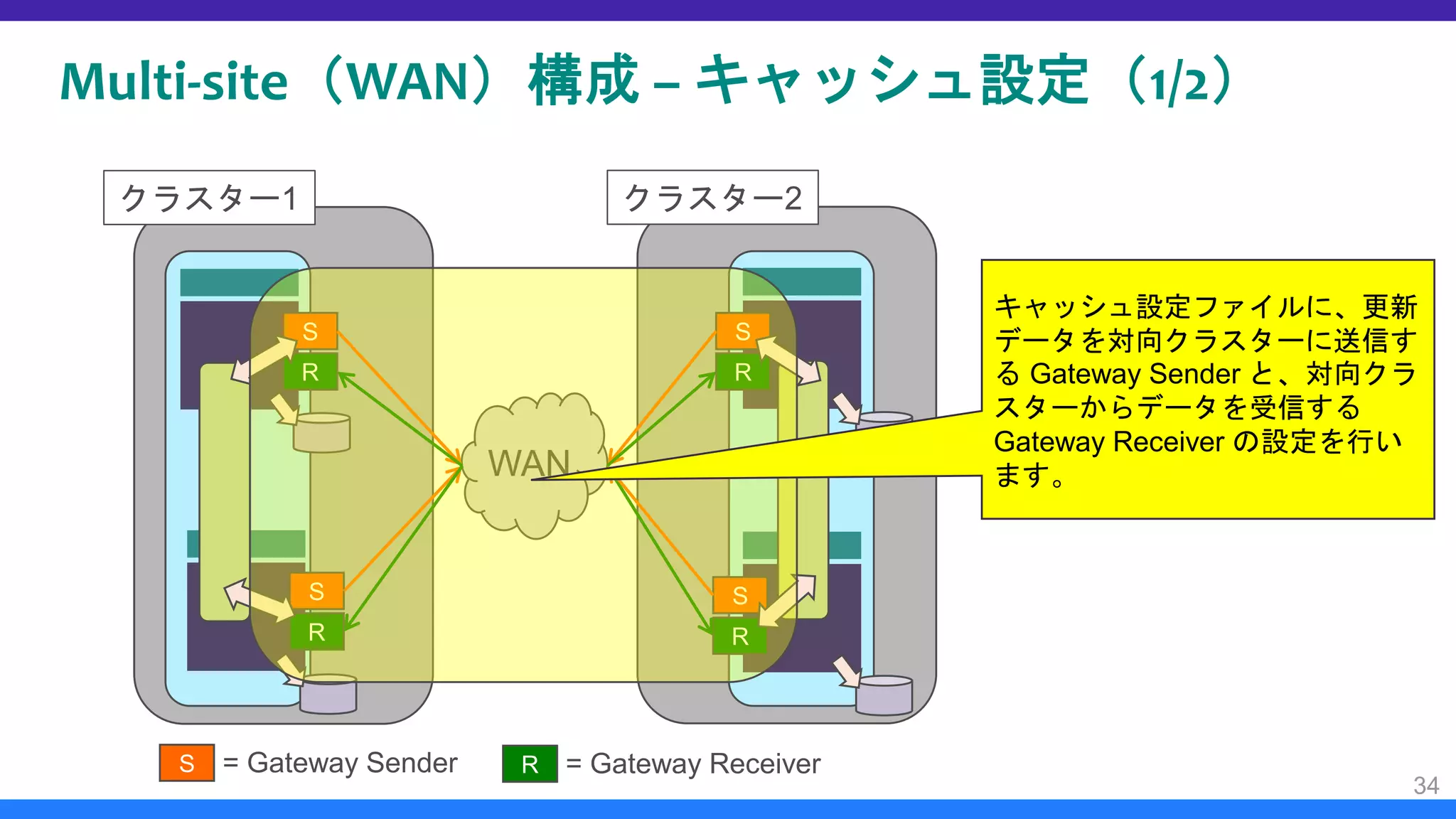 Multi-site（WAN）構成 – キャッシュ設定（1/2）

クラスター1

クラスター2

S
R
S
R

WAN

S
R
S
R

キャッシュ設定ファイルに、更新データを対向クラスターに送信する Gateway Sender と、対向クラスターからデータを受信する Gateway Receiver の設定を行います。

S = Gateway Sender
R = Gateway Receiver

34